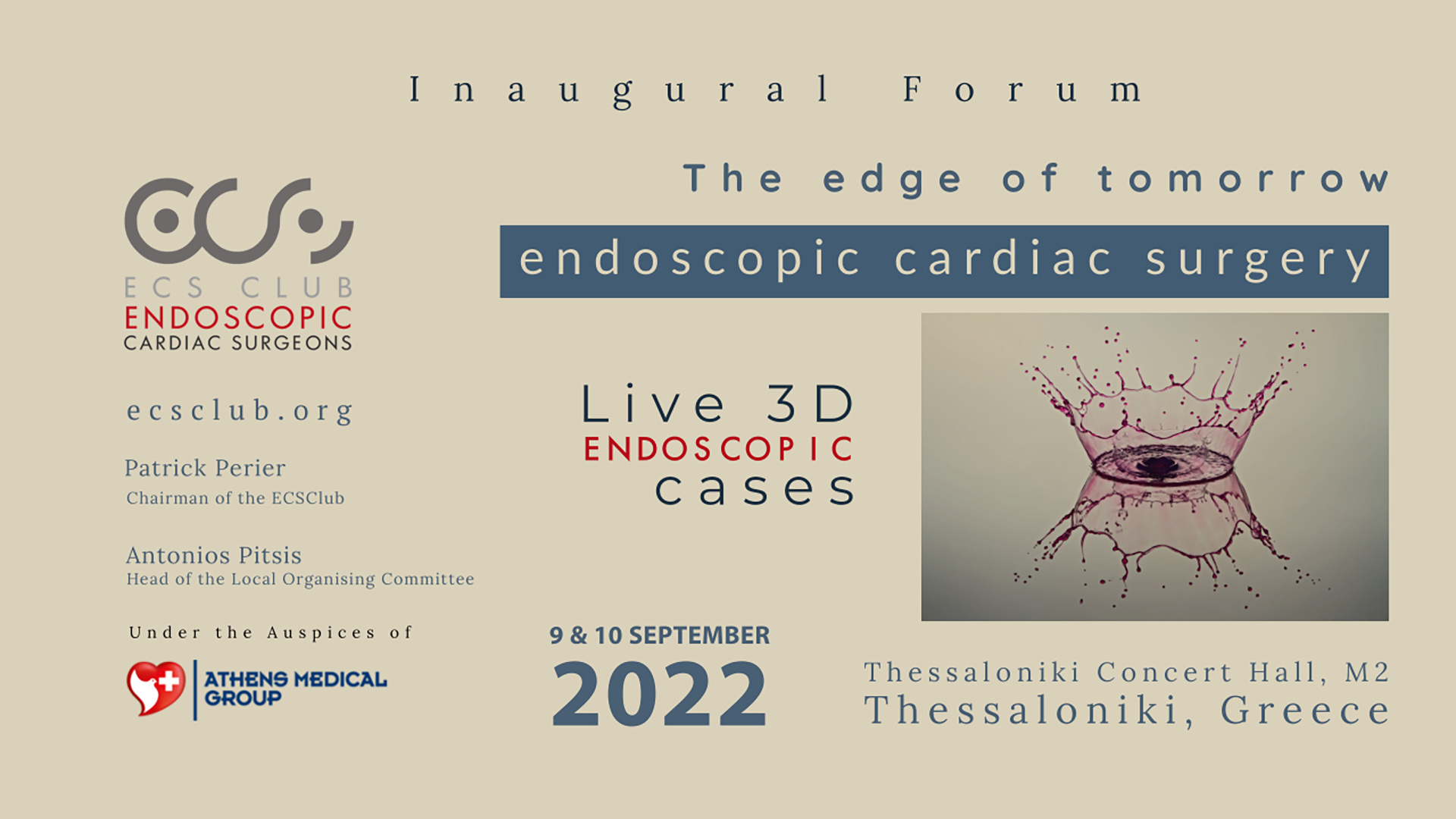 Inaugural Forum

The edge of tomorrow

endoscopic cardiac surgery

ECS CLUB
ENDOSCOPIC
CARDIAC SURGEONS

ecsclub.org

Patrick Perier
Chairman of the ECSClub

Antonios Pitsis
Head of the Local Organising Committee

Under the Auspices of

ATHENS MEDICAL GROUP

Live 3D
ENDOSCOPIC
cases

9 & 10 SEPTEMBER
2022

Thessaloniki Concert Hall, M2
Thessaloniki, Greece